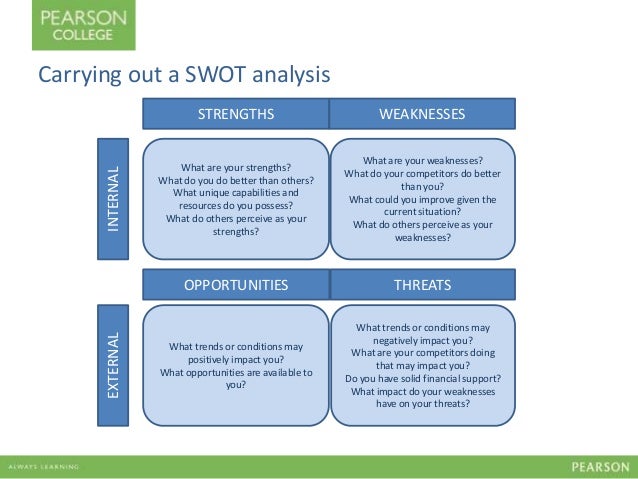 PEARSON
COLLEGE

Carrying out a SWOT analysis

STRENGTHS

WEAKNESSES

INTERNAL

What are your strengths?
What do you do better than others?
What unique capabilities and resources do you possess?
What do others perceive as your strengths?

What are your weaknesses?
What do your competitors do better than you?
What could you improve given the current situation?
What do others perceive as your weaknesses?

OPPORTUNITIES

THREATS

EXTERNAL

What trends or conditions may positively impact you?
What opportunities are available to you?

What trends or conditions may negatively impact you?
What are your competitors doing that may impact you?
Do you have solid financial support?
What impact do your weaknesses have on your threats?

ALWAYS LEARNING

PEARSON